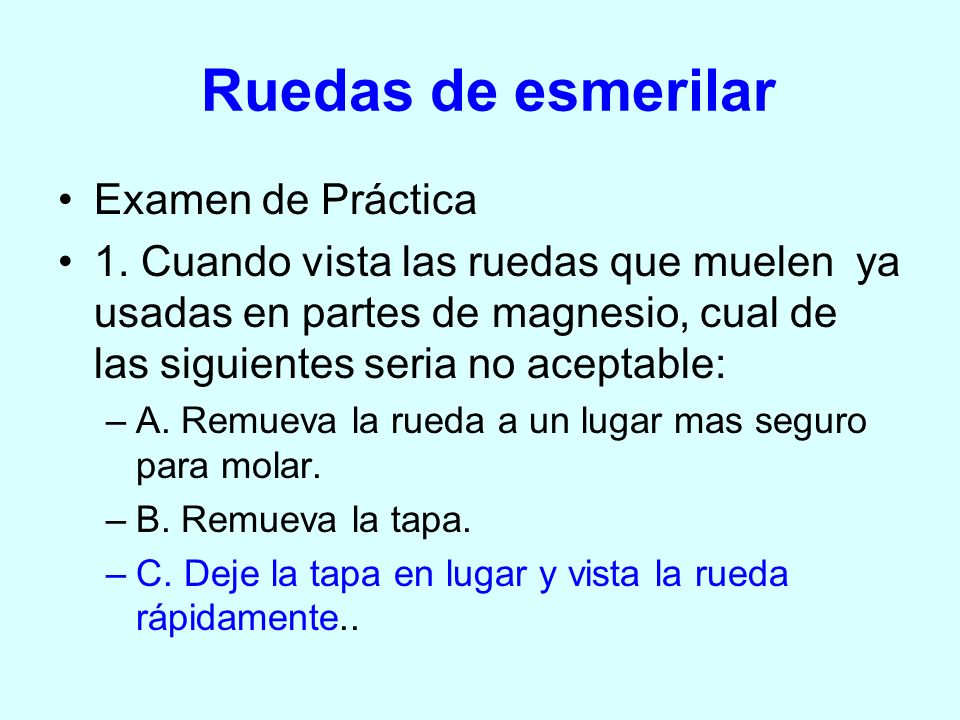 Ruedas de esmerilar

• Examen de Práctica
• 1. Cuando vista las ruedas que muelen ya usadas en partes de magnesio, cual de las siguientes seria no aceptable:
– A. Remueva la rueda a un lugar mas seguro para molar.
– B. Remueva la tapa.
– C. Deje la tapa en lugar y vista la rueda rápidamente..